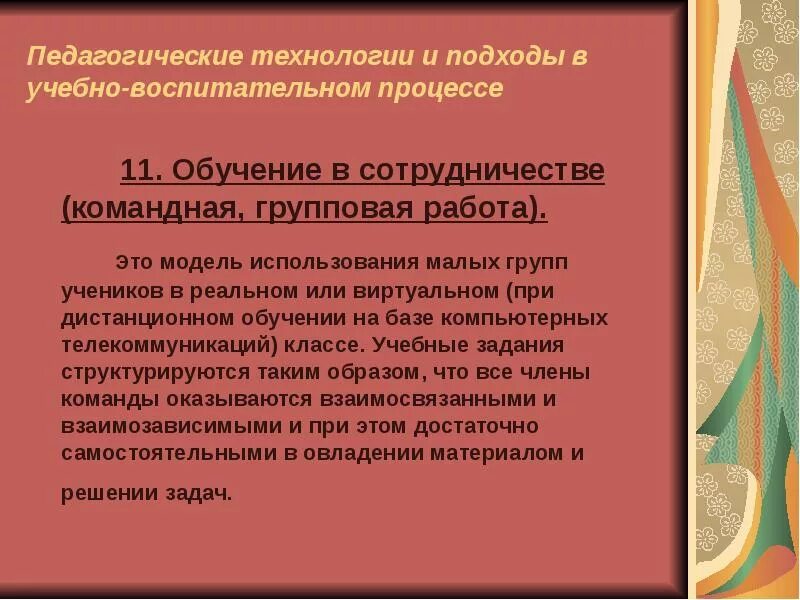 Педагогические технологии и подходы в учебно-воспитательном процессе

11. Обучение в сотрудничестве (командная, групповая работа).

Это модель использования малых групп учеников в реальном или виртуальном (при дистанционном обучении на базе компьютерных телекоммуникаций) классе. Учебные задания структурируются таким образом, что все члены команды оказываются взаимосвязанными и взаимозависимыми и при этом достаточно самостоятельными в овладении материалом и решении задач.